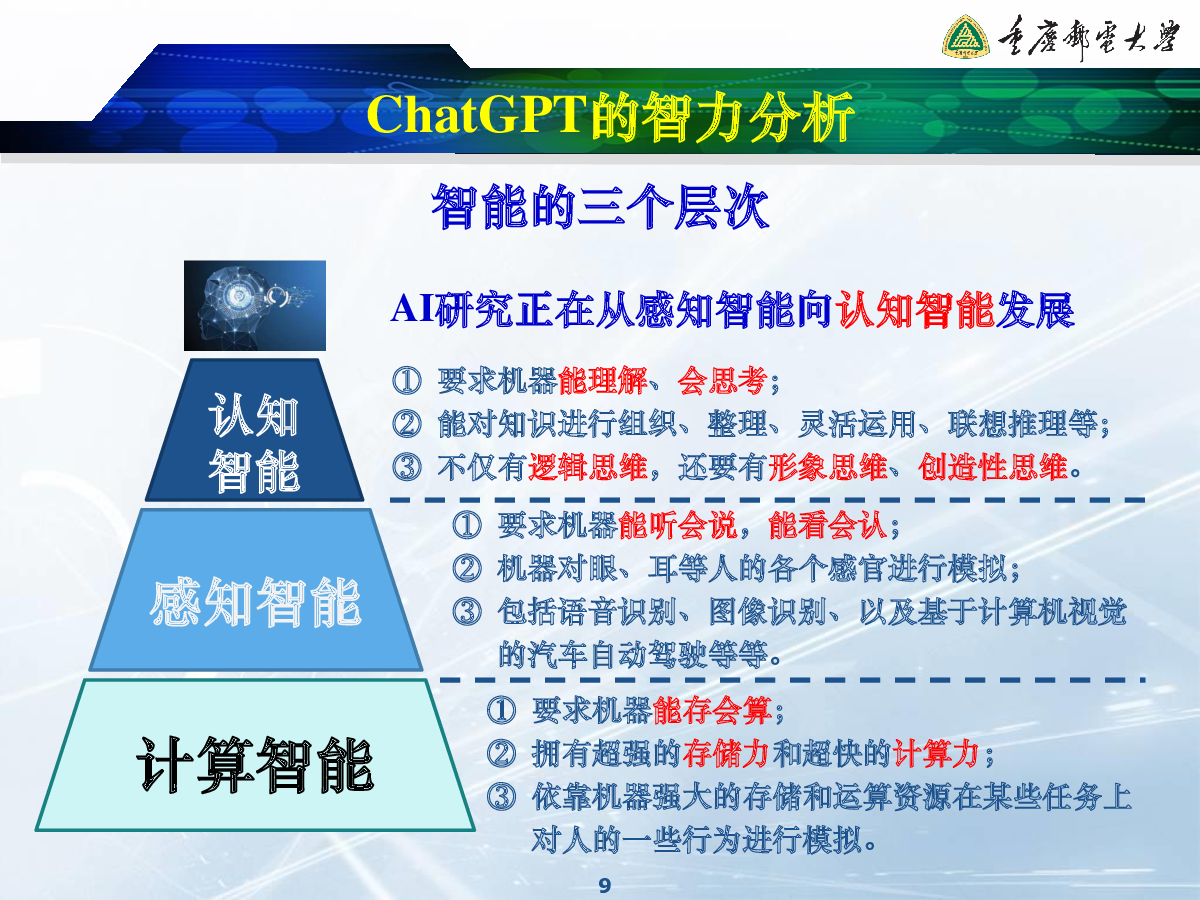 重庆邮电大学

ChatGPT的智力分析

智能的三个层次

AI研究正在从感知智能向认知智能发展

认知智能

① 要求机器能理解、会思考；
② 能对知识进行组织、整理、灵活运用、联想推理等；
③ 不仅有逻辑思维，还要有形象思维、创造性思维。

感知智能

① 要求机器能听会说，能看会认；
② 机器对眼、耳等人的各个感官进行模拟；
③ 包括语音识别、图像识别、以及基于计算机视觉的汽车自动驾驶等等。

计算智能

① 要求机器能存会算；
② 拥有超强的存储力和超快的计算力；
③ 依靠机器强大的存储和运算资源在某些任务上对人的一些行为进行模拟。

9